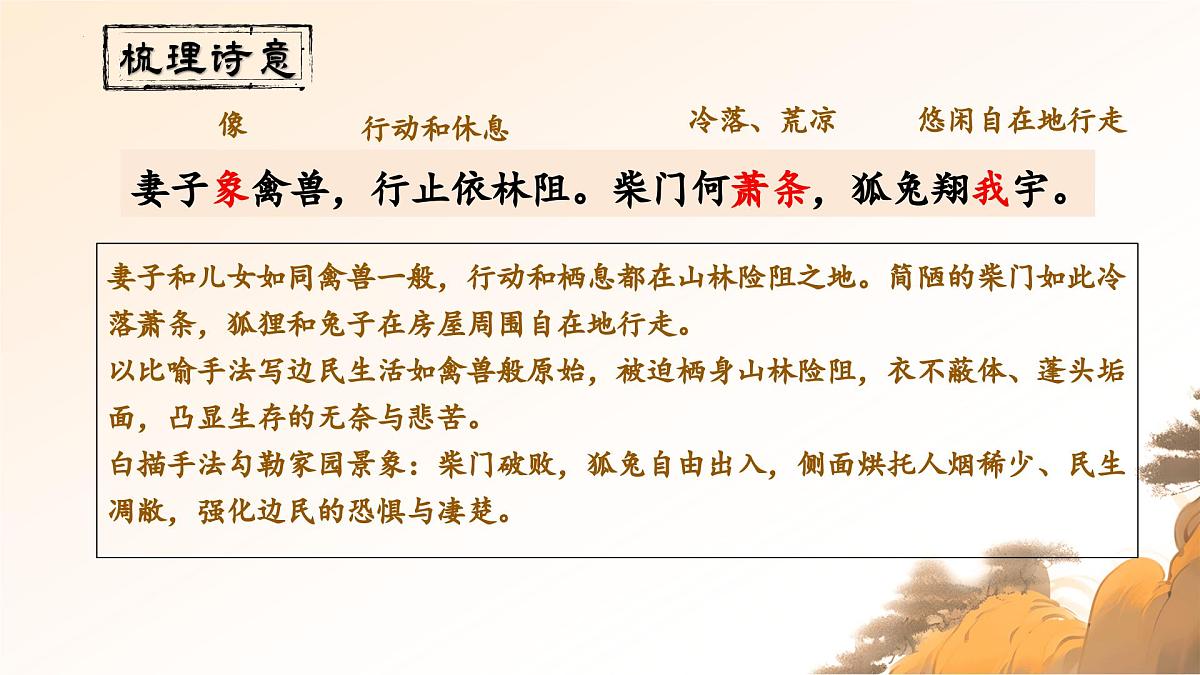 梳理诗意

像　行动和休息　冷落、荒凉　悠闲自在地行走

妻子象禽兽，行止依林阻。柴门何萧条，狐兔翔我宇。

妻子和儿女如同禽兽一般，行动和栖息都在山林险阻之地。简陋的柴门如此冷落萧条，狐狸和兔子在房屋周围自在地行走。
以比喻手法写边民生活如禽兽般原始，被迫栖身山林险阻，衣不蔽体、蓬头垢面，凸显生存的无奈与悲苦。
白描手法勾勒家园景象：柴门破败，狐兔自由出入，侧面烘托人烟稀少、民生凋敝，强化边民的恐惧与凄楚。